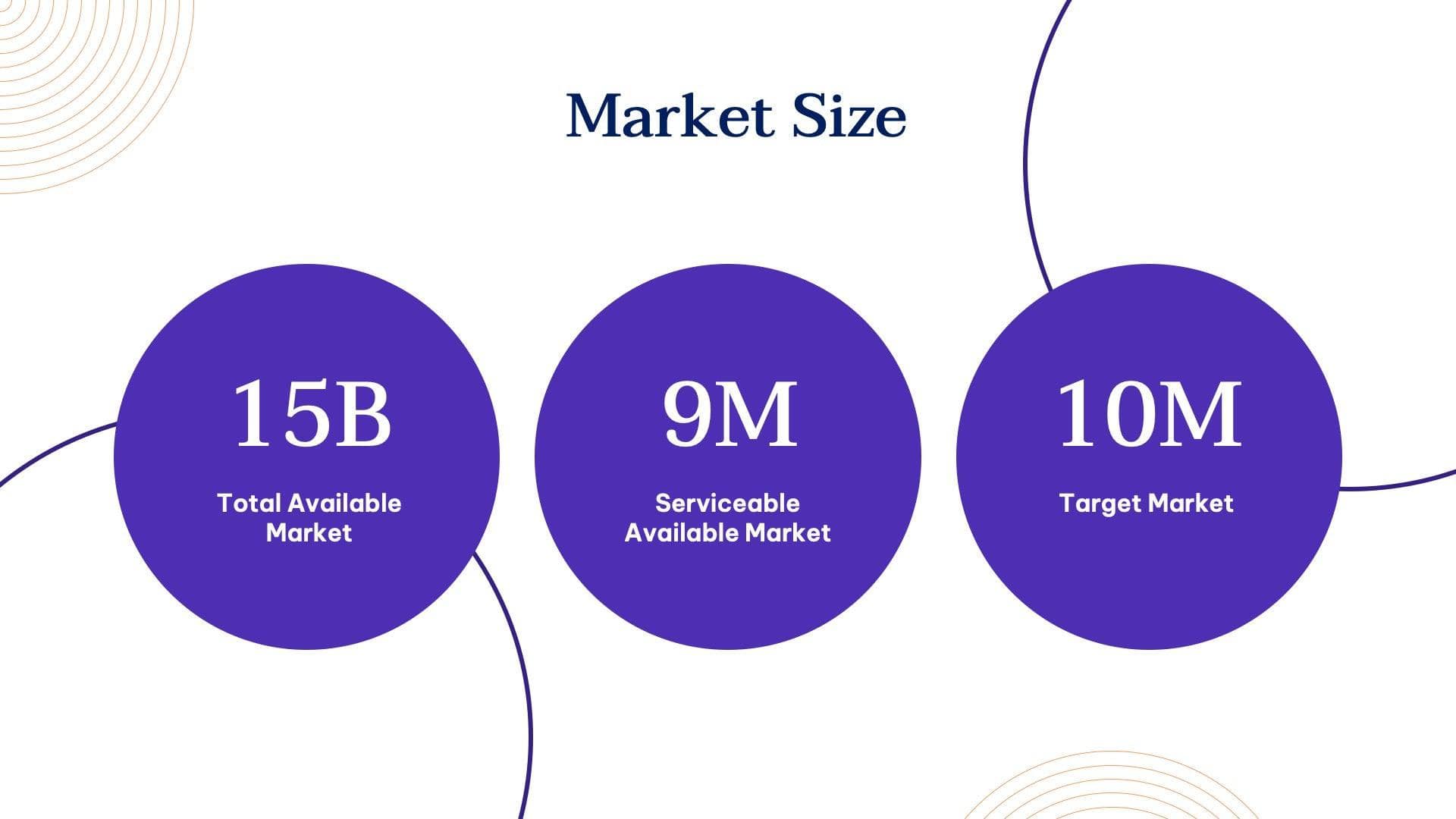 Market Size

15B
Total Available Market

9M
Serviceable Available Market

10M
Target Market